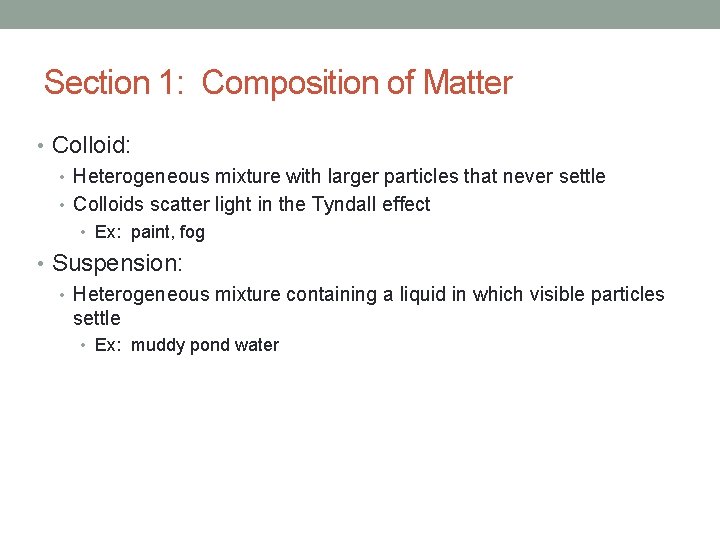 Section 1: Composition of Matter

• Colloid:
  • Heterogeneous mixture with larger particles that never settle
  • Colloids scatter light in the Tyndall effect
    • Ex: paint, fog
• Suspension:
  • Heterogeneous mixture containing a liquid in which visible particles settle
    • Ex: muddy pond water